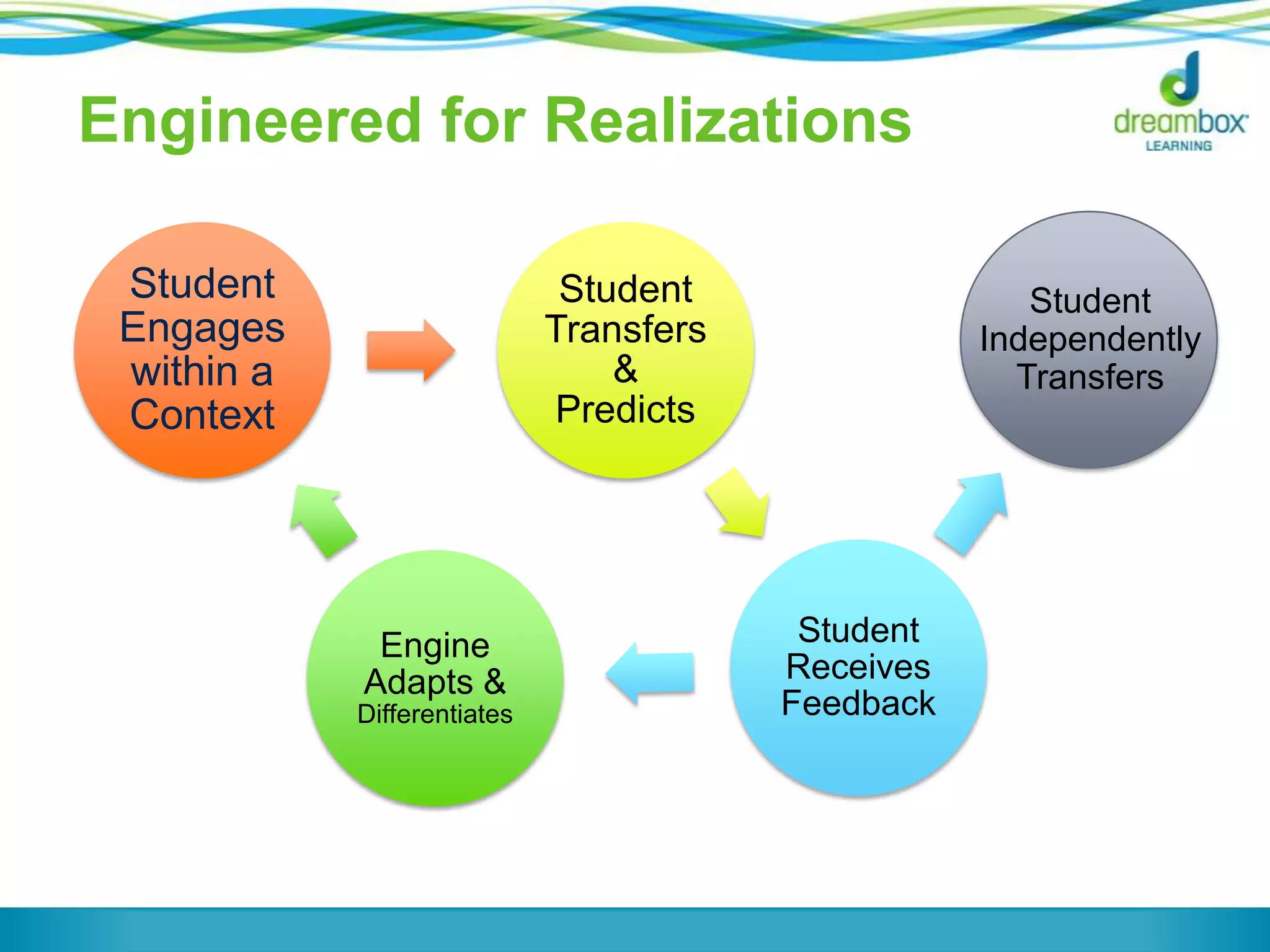 Engineered for Realizations

dreambox LEARNING

Student Engages within a Context

Student Transfers & Predicts

Student Independently Transfers

Engine Adapts & Differentiates

Student Receives Feedback